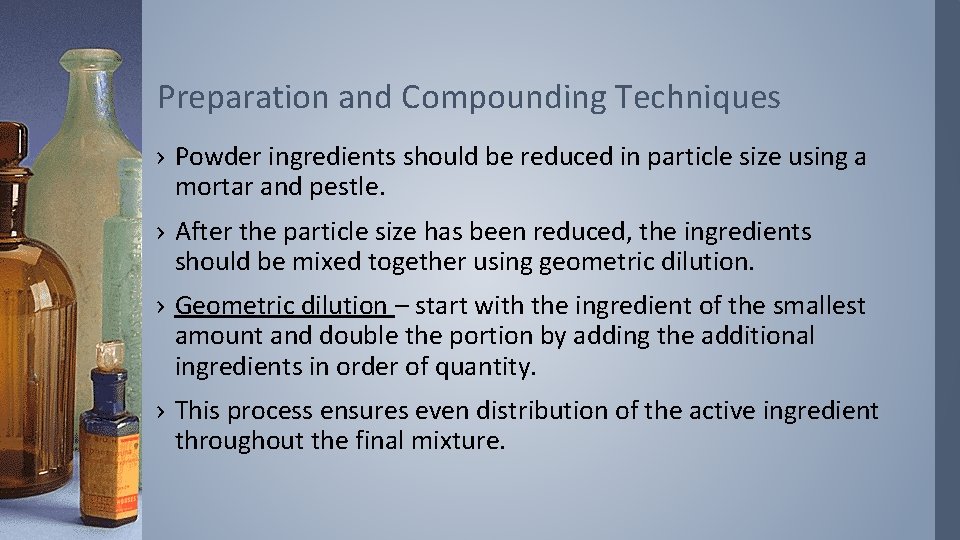 Preparation and Compounding Techniques

› Powder ingredients should be reduced in particle size using a mortar and pestle.

› After the particle size has been reduced, the ingredients should be mixed together using geometric dilution.

› Geometric dilution – start with the ingredient of the smallest amount and double the portion by adding the additional ingredients in order of quantity.

› This process ensures even distribution of the active ingredient throughout the final mixture.